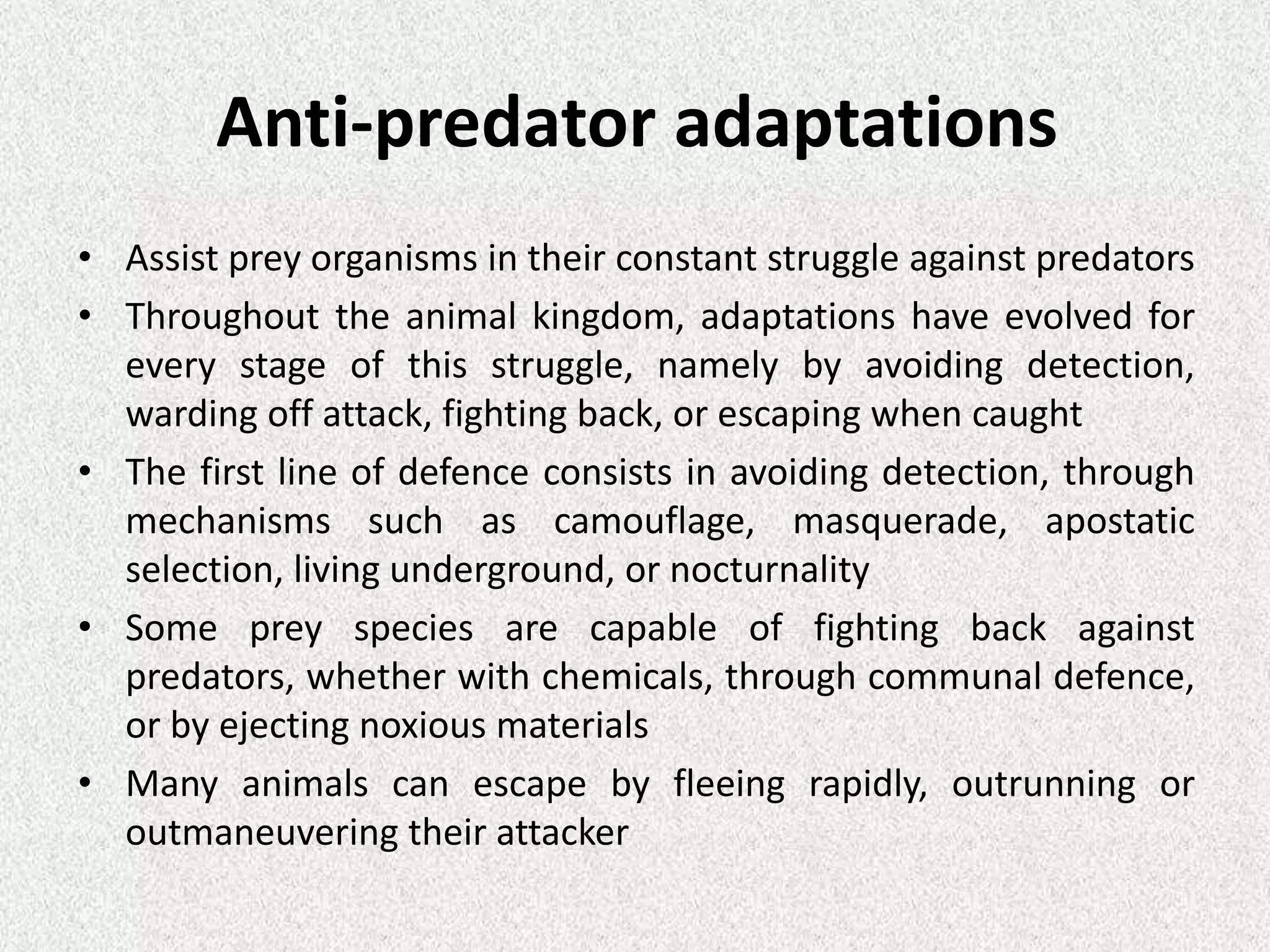 Anti-predator adaptations

• Assist prey organisms in their constant struggle against predators
• Throughout the animal kingdom, adaptations have evolved for every stage of this struggle, namely by avoiding detection, warding off attack, fighting back, or escaping when caught
• The first line of defence consists in avoiding detection, through mechanisms such as camouflage, masquerade, apostatic selection, living underground, or nocturnality
• Some prey species are capable of fighting back against predators, whether with chemicals, through communal defence, or by ejecting noxious materials
• Many animals can escape by fleeing rapidly, outrunning or outmaneuvering their attacker